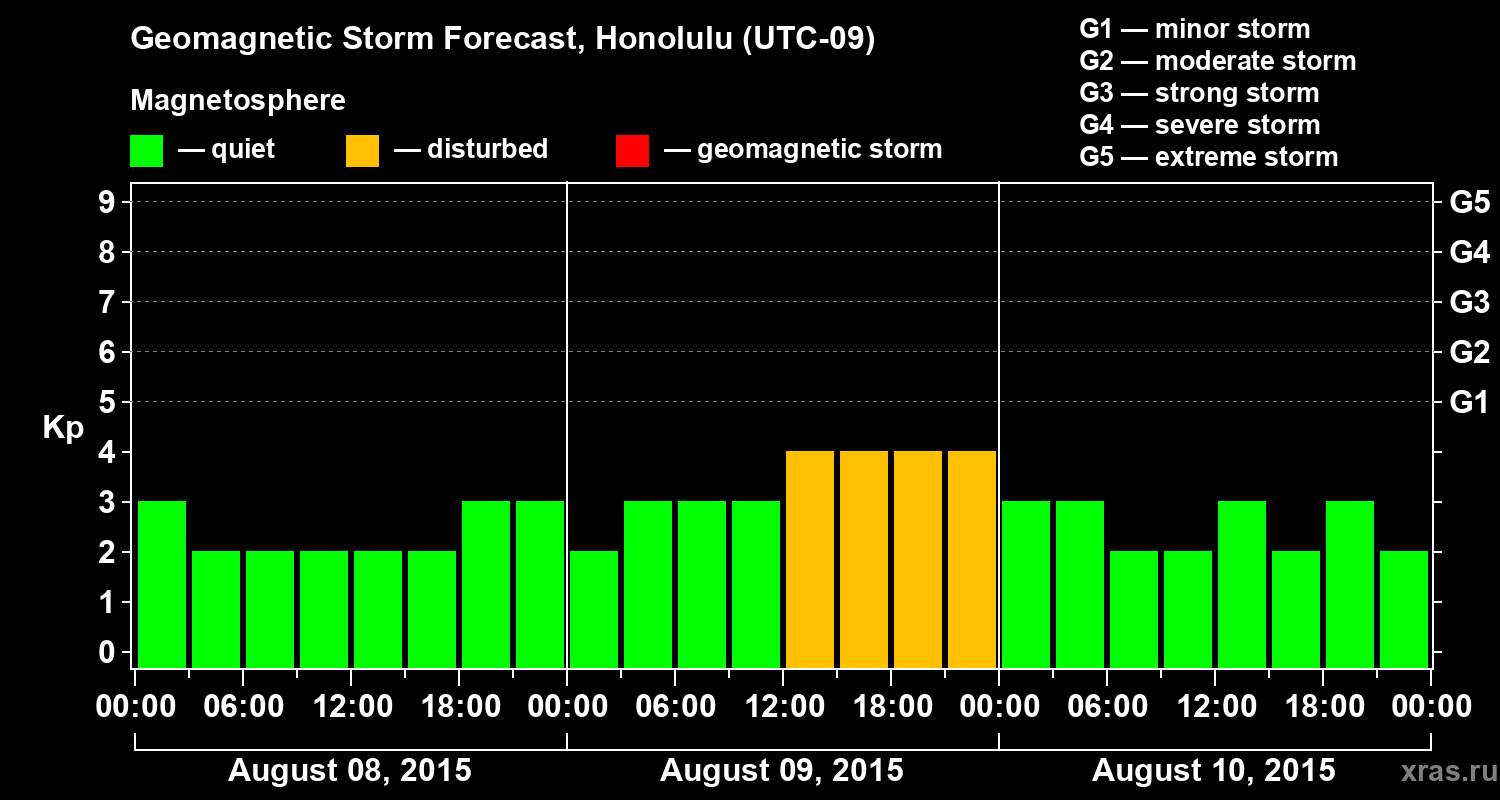 Geomagnetic Storm Forecast, Honolulu (UTC-09)

Magnetosphere

— quiet — disturbed — geomagnetic storm

G1 — minor storm
G2 — moderate storm
G3 — strong storm
G4 — severe storm
G5 — extreme storm

Kp

9
8
7
6
5
4
3
2
1
0

G5
G4
G3
G2
G1

00:00 06:00 12:00 18:00 00:00 06:00 12:00 18:00 00:00 06:00 12:00 18:00 00:00

August 08, 2015 August 09, 2015 August 10, 2015

xras.ru